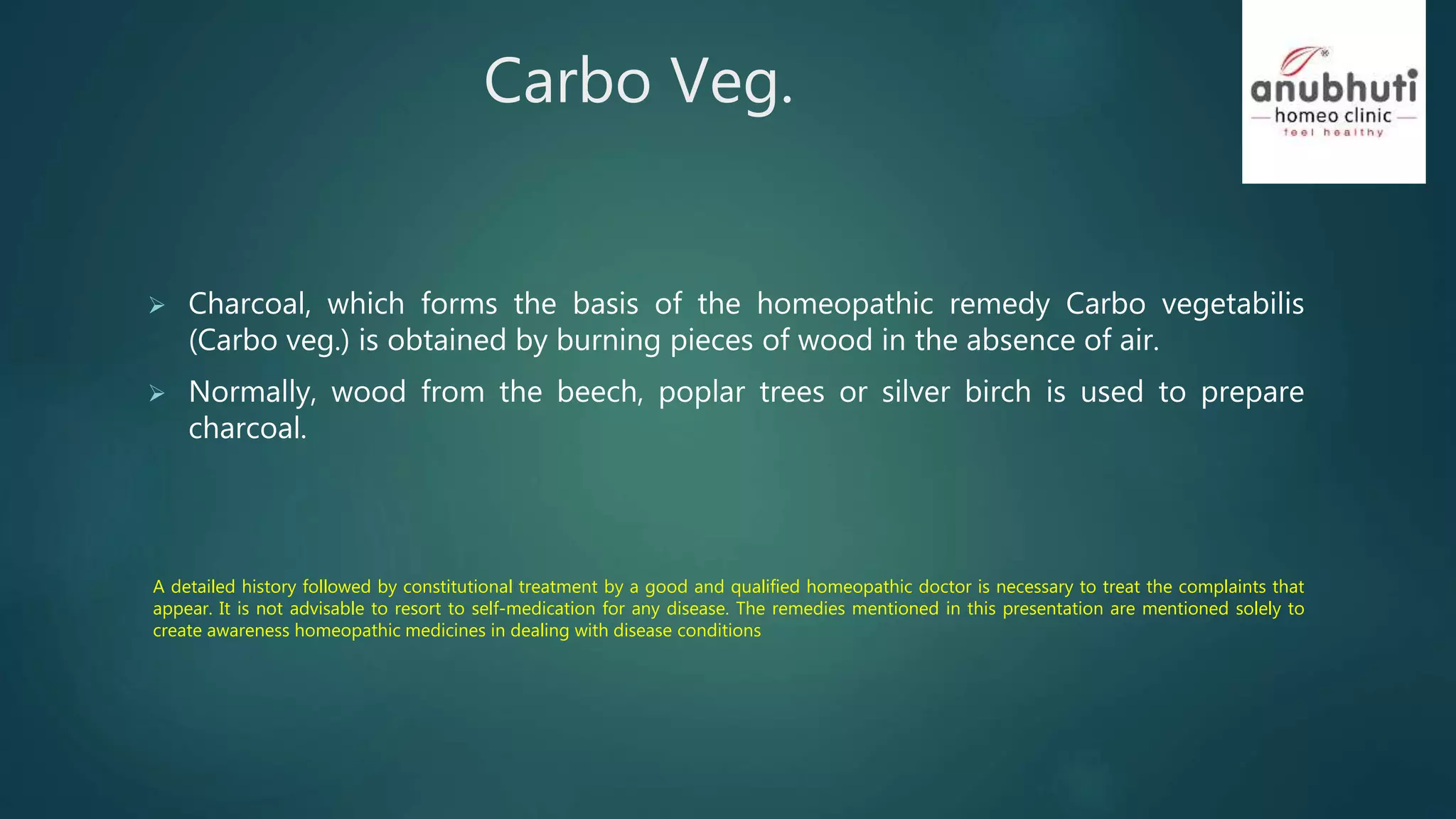 Carbo Veg.

anubhuti
homeo clinic
feel healthy

➢ Charcoal, which forms the basis of the homeopathic remedy Carbo vegetabilis (Carbo veg.) is obtained by burning pieces of wood in the absence of air.

➢ Normally, wood from the beech, poplar trees or silver birch is used to prepare charcoal.

A detailed history followed by constitutional treatment by a good and qualified homeopathic doctor is necessary to treat the complaints that appear. It is not advisable to resort to self-medication for any disease. The remedies mentioned in this presentation are mentioned solely to create awareness homeopathic medicines in dealing with disease conditions